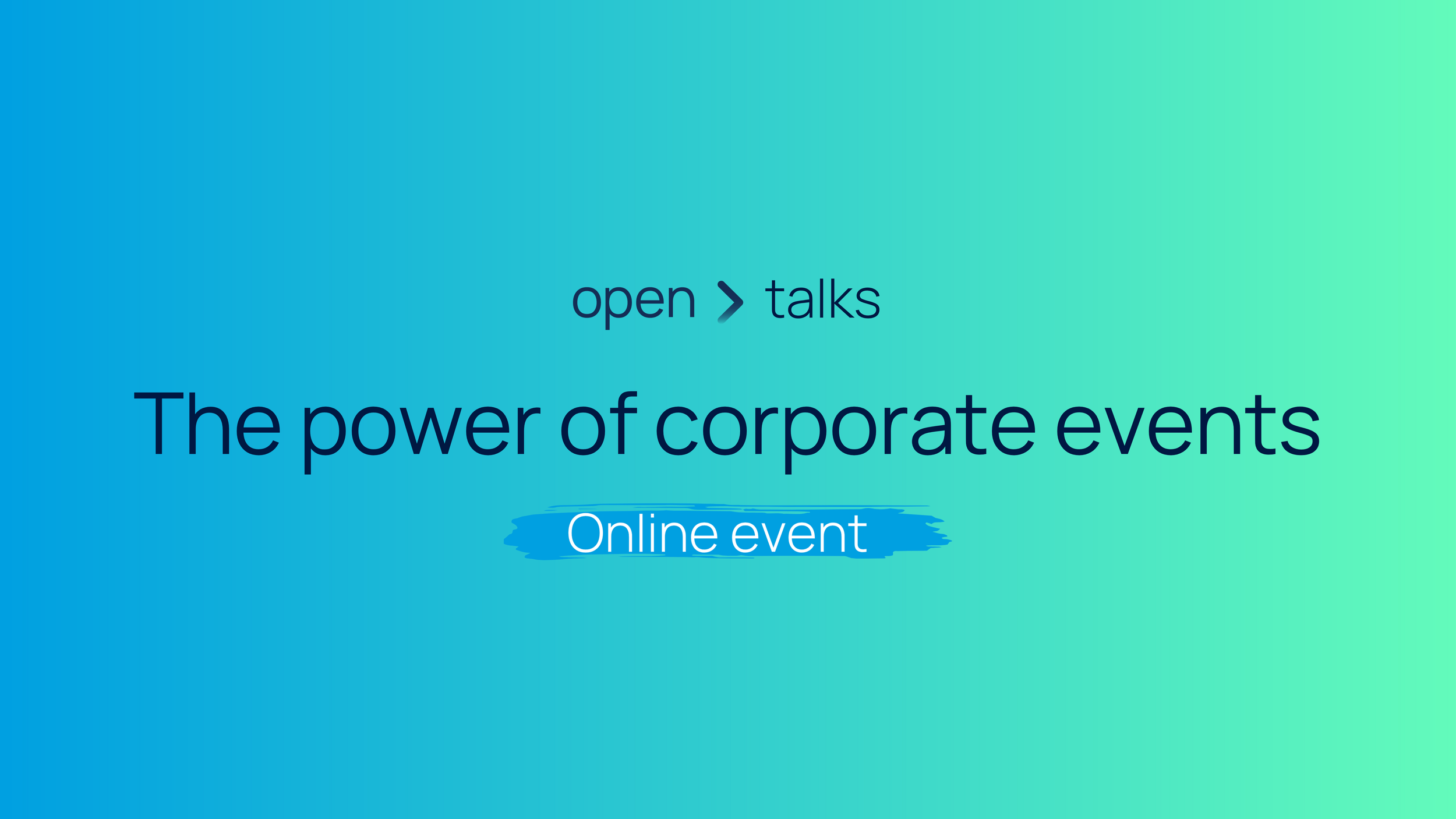 open > talks

The power of corporate events

Online event